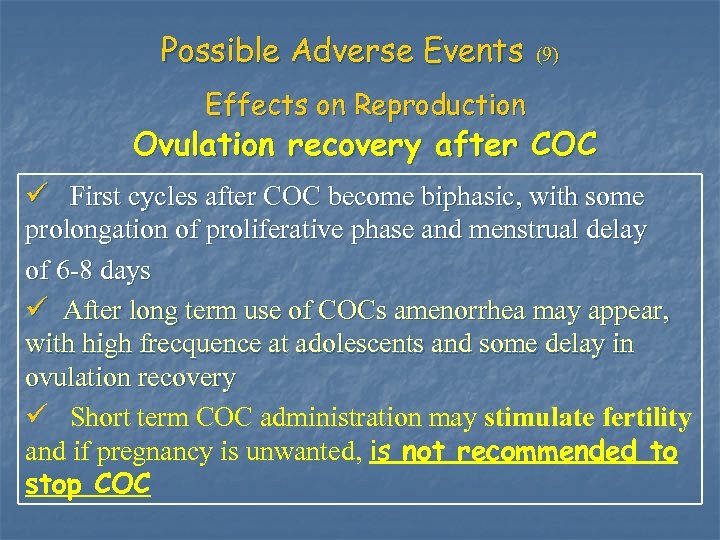 Possible Adverse Events (9)

Effects on Reproduction

Ovulation recovery after COC

✓ First cycles after COC become biphasic, with some prolongation of proliferative phase and menstrual delay of 6-8 days

✓ After long term use of COCs amenorrhea may appear, with high frecquence at adolescents and some delay in ovulation recovery

✓ Short term COC administration may stimulate fertility and if pregnancy is unwanted, is not recommended to stop COC